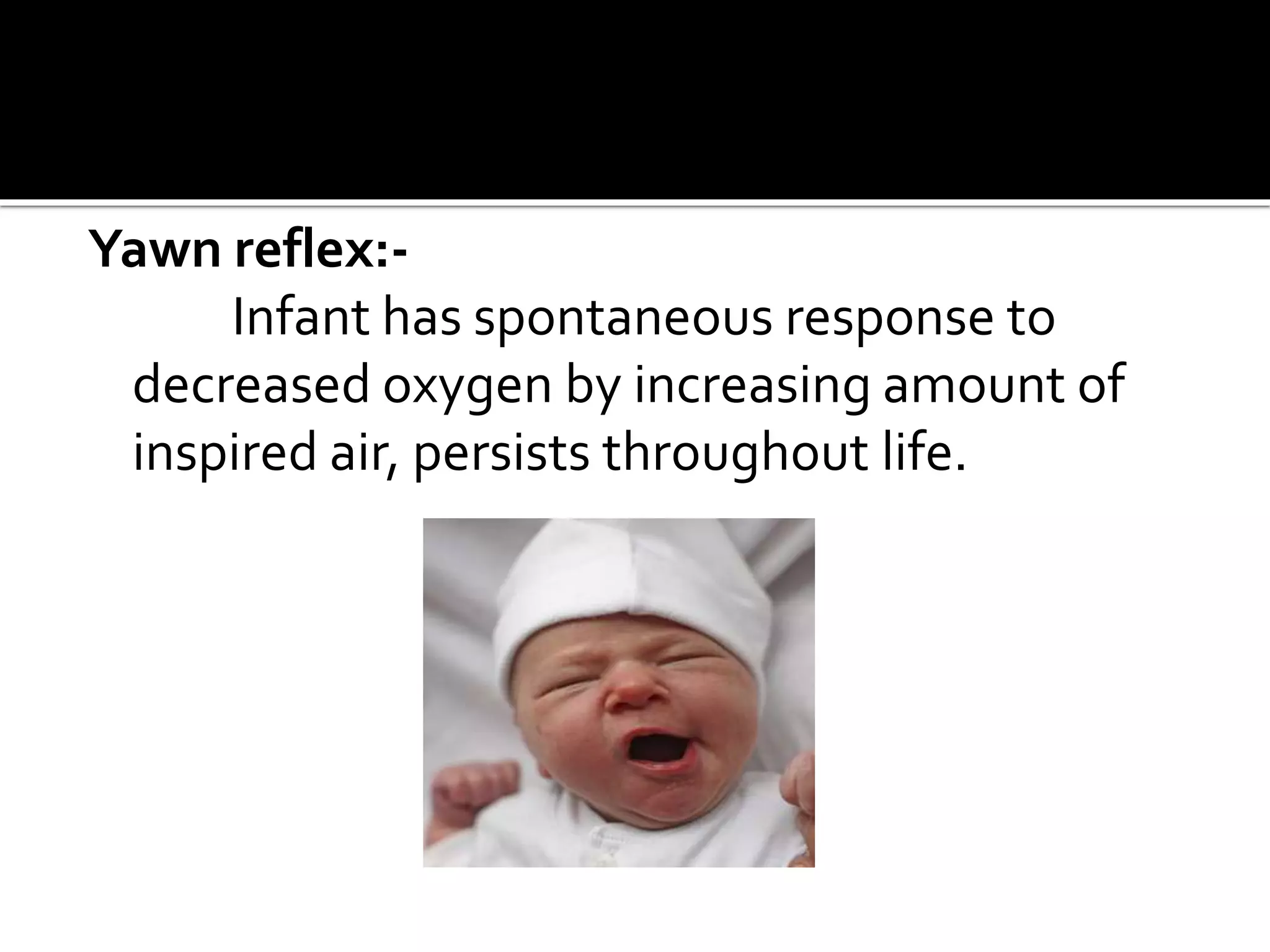 Yawn reflex:-

Infant has spontaneous response to decreased oxygen by increasing amount of inspired air, persists throughout life.